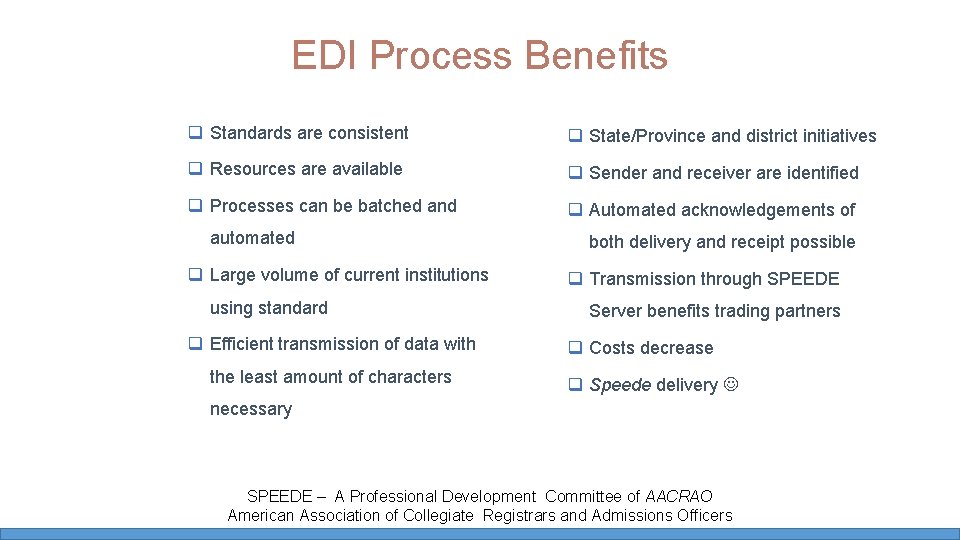 EDI Process Benefits

❑ Standards are consistent

❑ Resources are available

❑ Processes can be batched and automated

❑ Large volume of current institutions using standard

❑ Efficient transmission of data with the least amount of characters necessary

❑ State/Province and district initiatives

❑ Sender and receiver are identified

❑ Automated acknowledgements of both delivery and receipt possible

❑ Transmission through SPEEDE Server benefits trading partners

❑ Costs decrease

❑ Speede delivery ☺

SPEEDE – A Professional Development Committee of AACRAO
American Association of Collegiate Registrars and Admissions Officers